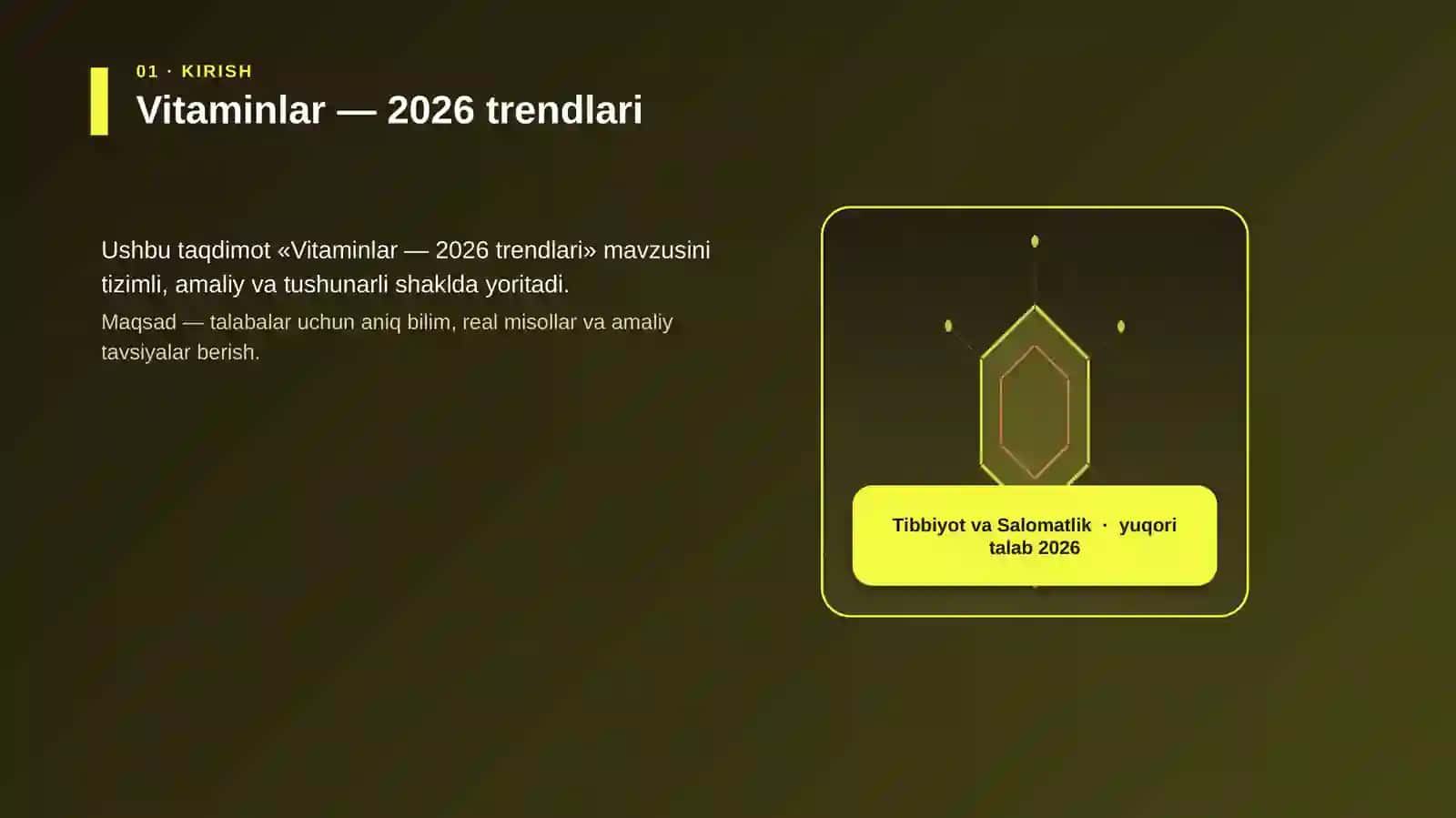 01 · KIRISH

Vitaminlar — 2026 trendlari

Ushbu taqdimot «Vitaminlar — 2026 trendlari» mavzusini tizimli, amaliy va tushunarli shaklda yoritadi.

Maqsad — talabalar uchun aniq bilim, real misollar va amaliy tavsiyalar berish.

Tibbiyot va Salomatlik · yuqori talab 2026